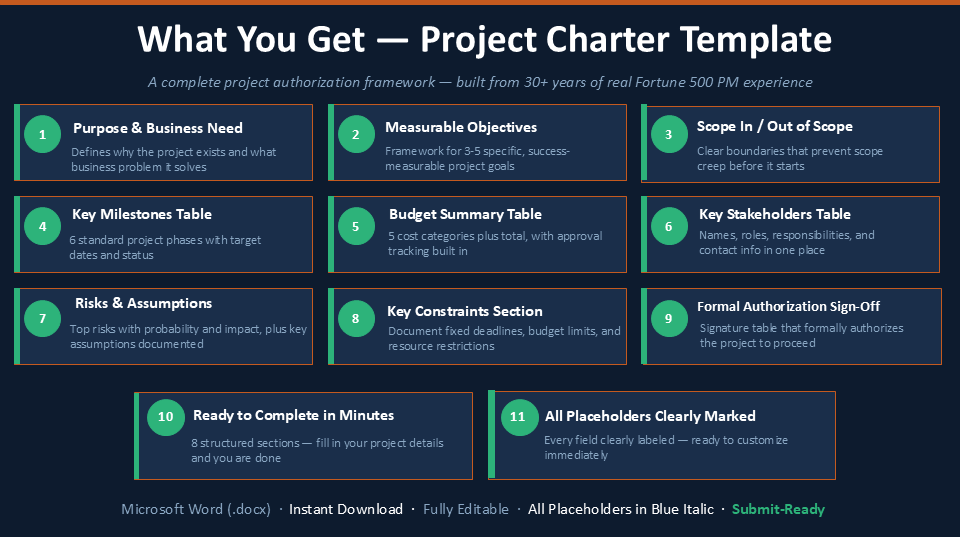 What You Get — Project Charter Template

A complete project authorization framework — built from 30+ years of real Fortune 500 PM experience

1
Purpose & Business Need
Defines why the project exists and what business problem it solves

2
Measurable Objectives
Framework for 3-5 specific, success-measurable project goals

3
Scope In / Out of Scope
Clear boundaries that prevent scope creep before it starts

4
Key Milestones Table
6 standard project phases with target dates and status

5
Budget Summary Table
5 cost categories plus total, with approval tracking built in

6
Key Stakeholders Table
Names, roles, responsibilities, and contact info in one place

7
Risks & Assumptions
Top risks with probability and impact, plus key assumptions documented

8
Key Constraints Section
Document fixed deadlines, budget limits, and resource restrictions

9
Formal Authorization Sign-Off
Signature table that formally authorizes the project to proceed

10
Ready to Complete in Minutes
8 structured sections — fill in your project details and you are done

11
All Placeholders Clearly Marked
Every field clearly labeled — ready to customize immediately

Microsoft Word (.docx) · Instant Download · Fully Editable · All Placeholders in Blue Italic · Submit-Ready